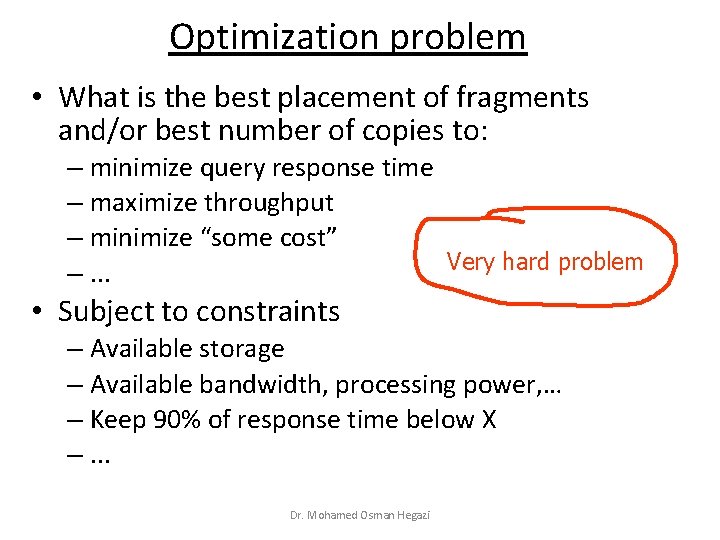 Optimization problem

• What is the best placement of fragments and/or best number of copies to:
– minimize query response time
– maximize throughput
– minimize “some cost”
– ...

Very hard problem

• Subject to constraints
– Available storage
– Available bandwidth, processing power,...
– Keep 90% of response time below X
– ...

Dr. Mohamed Osman Hegazi